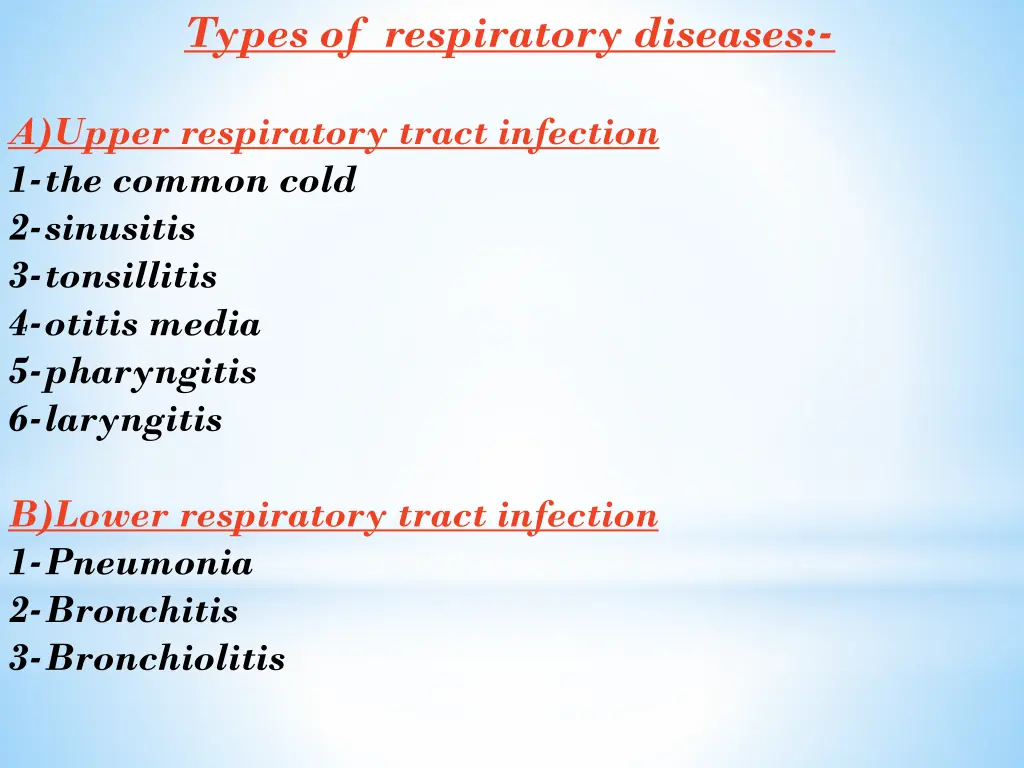 Types of respiratory diseases:-

A)Upper respiratory tract infection
1-the common cold
2-sinusitis
3-tonsillitis
4-otitis media
5-pharyngitis
6-laryngitis

B)Lower respiratory tract infection
1-Pneumonia
2-Bronchitis
3-Bronchiolitis